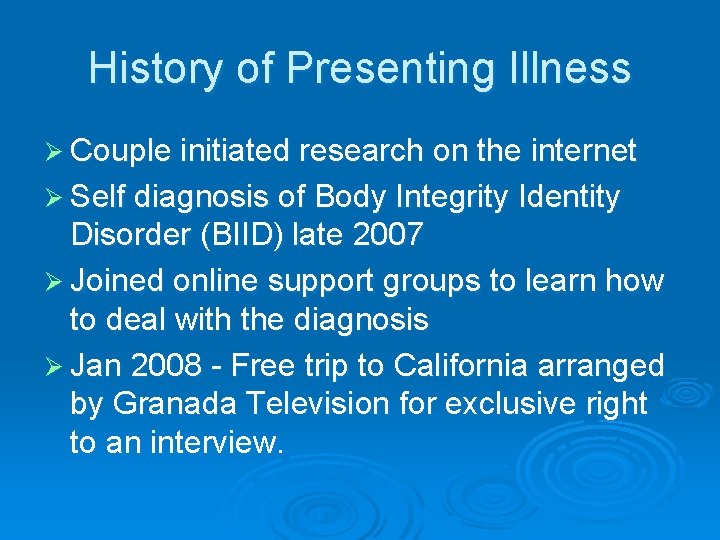 History of Presenting Illness

➢ Couple initiated research on the internet
➢ Self diagnosis of Body Integrity Identity Disorder (BIID) late 2007
➢ Joined online support groups to learn how to deal with the diagnosis
➢ Jan 2008 - Free trip to California arranged by Granada Television for exclusive right to an interview.